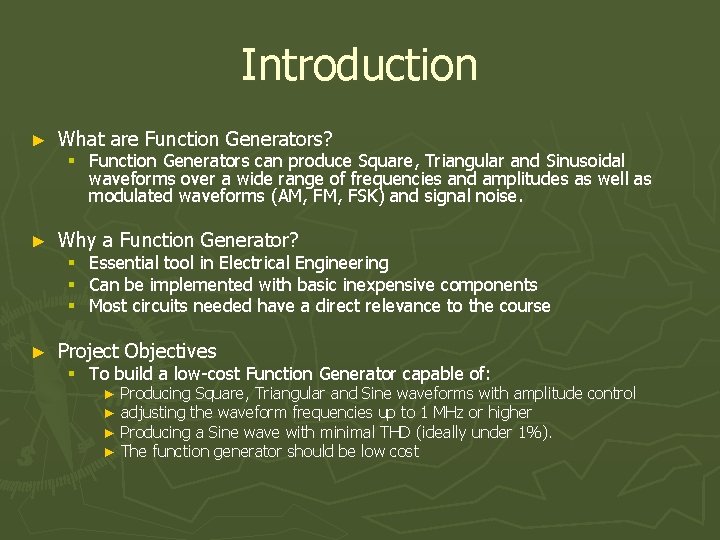 Introduction

► What are Function Generators?
▪ Function Generators can produce Square, Triangular and Sinusoidal waveforms over a wide range of frequencies and amplitudes as well as modulated waveforms (AM, FM, FSK) and signal noise.

► Why a Function Generator?
▪ Essential tool in Electrical Engineering
▪ Can be implemented with basic inexpensive components
▪ Most circuits needed have a direct relevance to the course

► Project Objectives
▪ To build a low-cost Function Generator capable of:
► Producing Square, Triangular and Sine waveforms with amplitude control
► adjusting the waveform frequencies up to 1 MHz or higher
► Producing a Sine wave with minimal THD (ideally under 1%).
► The function generator should be low cost